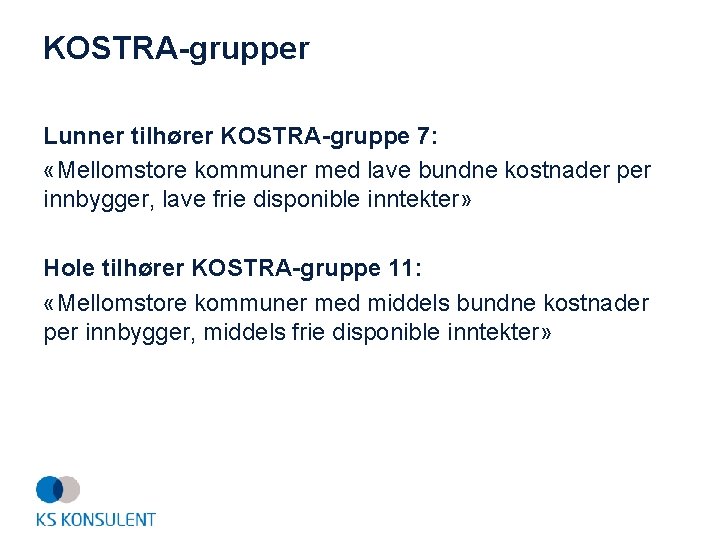 KOSTRA-grupper

Lunner tilhører KOSTRA-gruppe 7:
«Mellomstore kommuner med lave bundne kostnader per innbygger, lave frie disponible inntekter»

Hole tilhører KOSTRA-gruppe 11:
«Mellomstore kommuner med middels bundne kostnader per innbygger, middels frie disponible inntekter»

KS KONSULENT